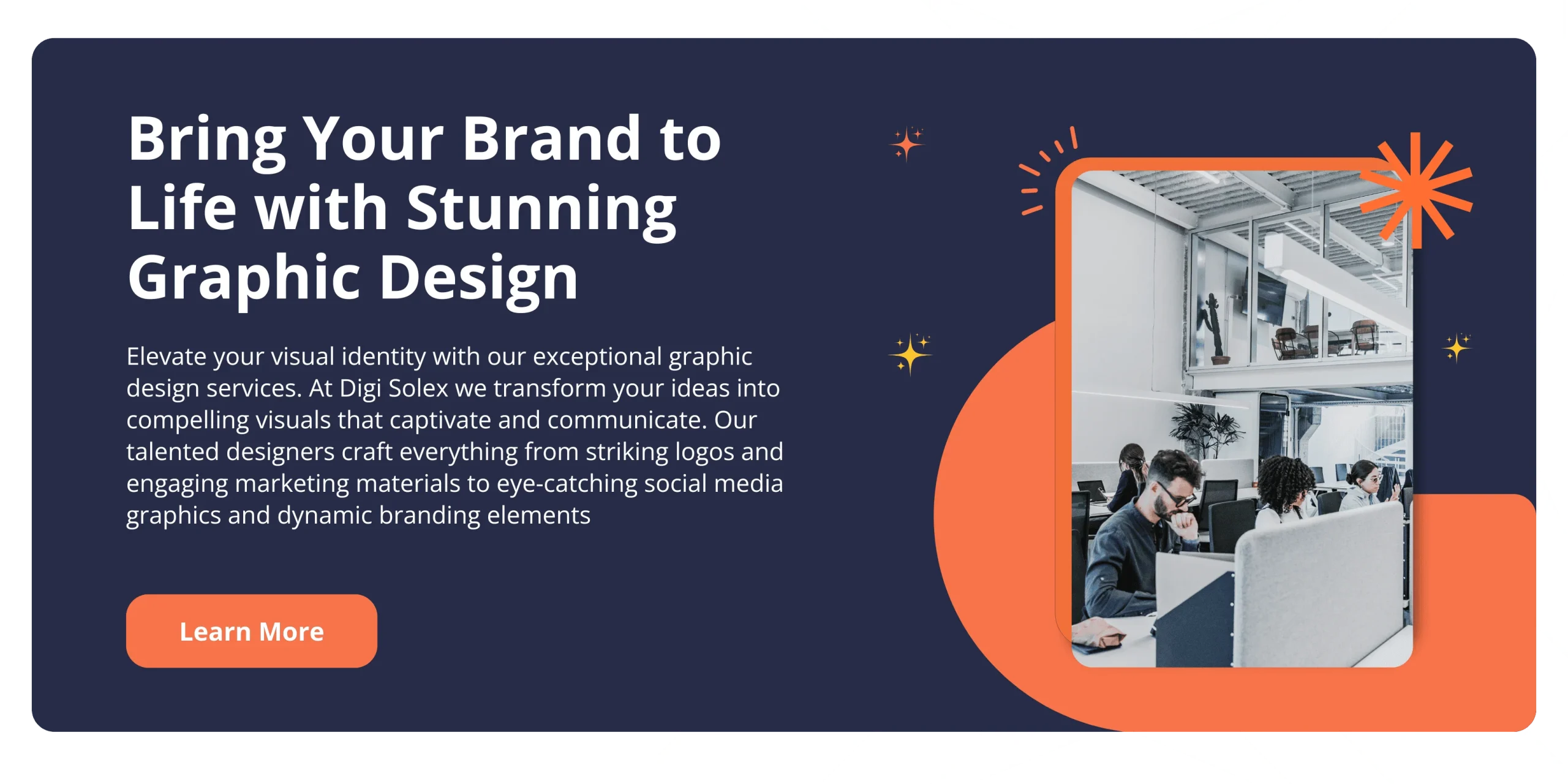 Bring Your Brand to Life with Stunning Graphic Design

Elevate your visual identity with our exceptional graphic design services. At Digi Solex we transform your ideas into compelling visuals that captivate and communicate. Our talented designers craft everything from striking logos and engaging marketing materials to eye-catching social media graphics and dynamic branding elements

Learn More